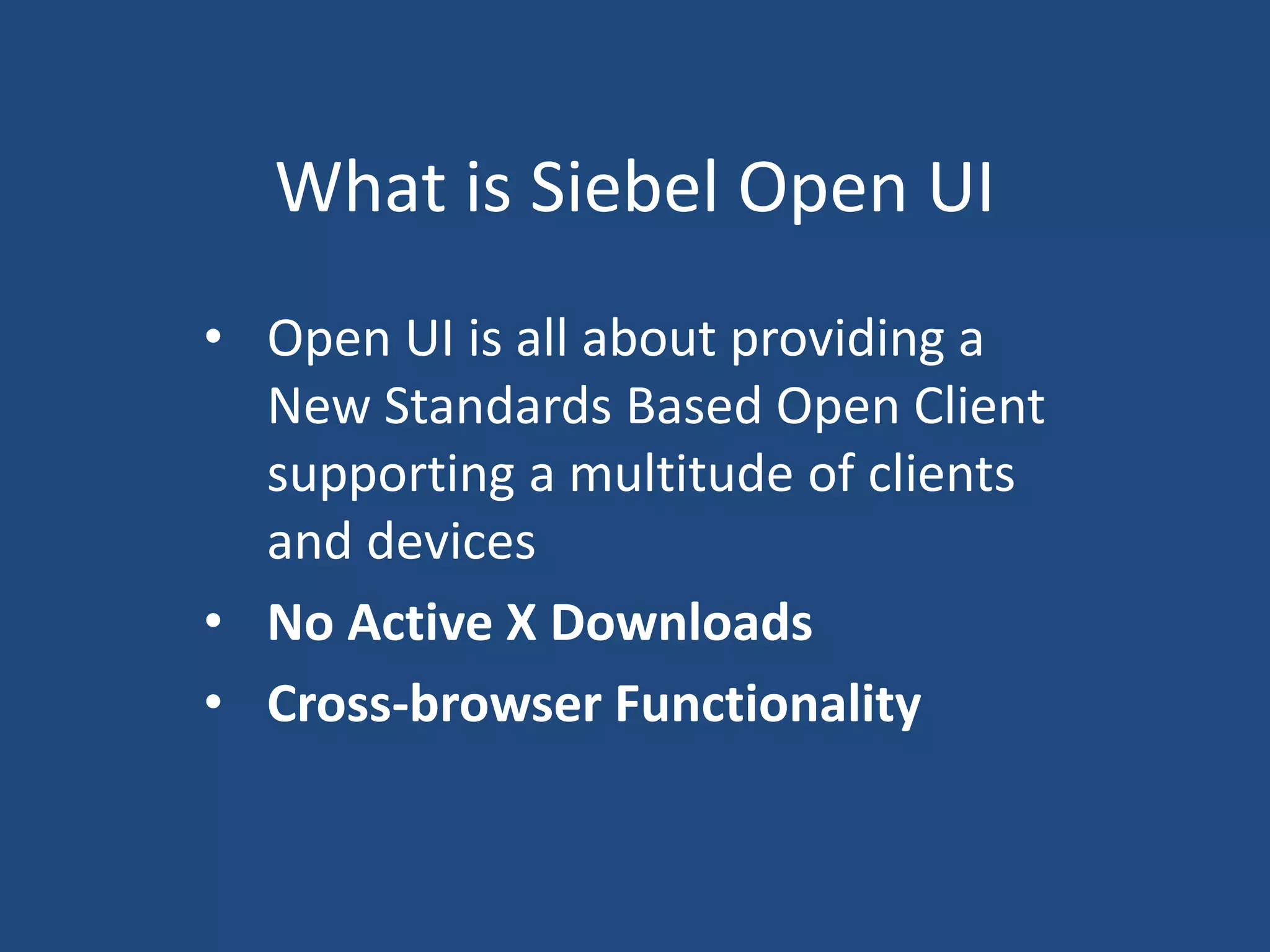 What is Siebel Open UI

• Open UI is all about providing a New Standards Based Open Client supporting a multitude of clients and devices
• No Active X Downloads
• Cross-browser Functionality